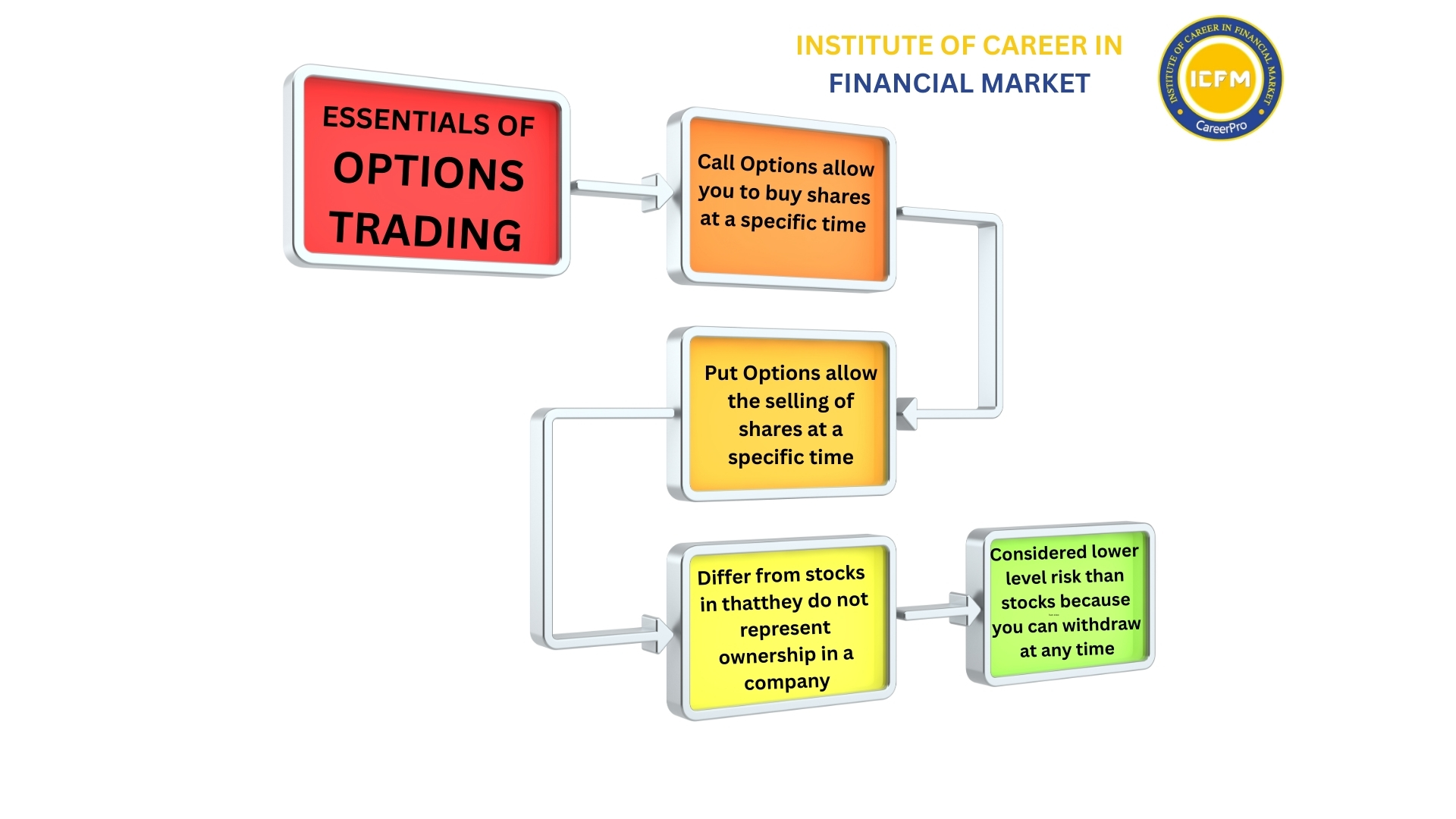 INSTITUTE OF CAREER IN FINANCIAL MARKET

INSTITUTE OF CAREER IN FINANCIAL MARKET
ICFM
CareerPro

ESSENTIALS OF OPTIONS TRADING

Call Options allow you to buy shares at a specific time

Put Options allow the selling of shares at a specific time

Differ from stocks in thatthey do not represent ownership in a company

Considered lower level risk than stocks because you can withdraw at any time